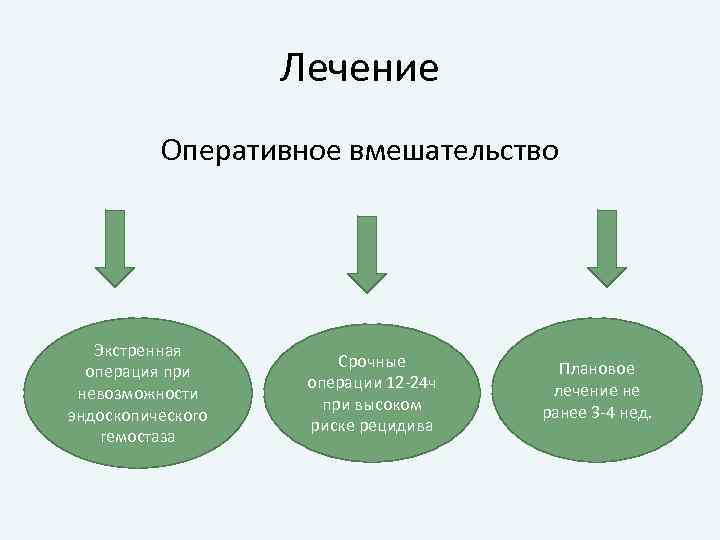 Лечение

Оперативное вмешательство

Экстренная операция при невозможности эндоскопического гемостаза

Срочные операции 12-24ч при высоком риске рецидива

Плановое лечение не ранее 3-4 нед.